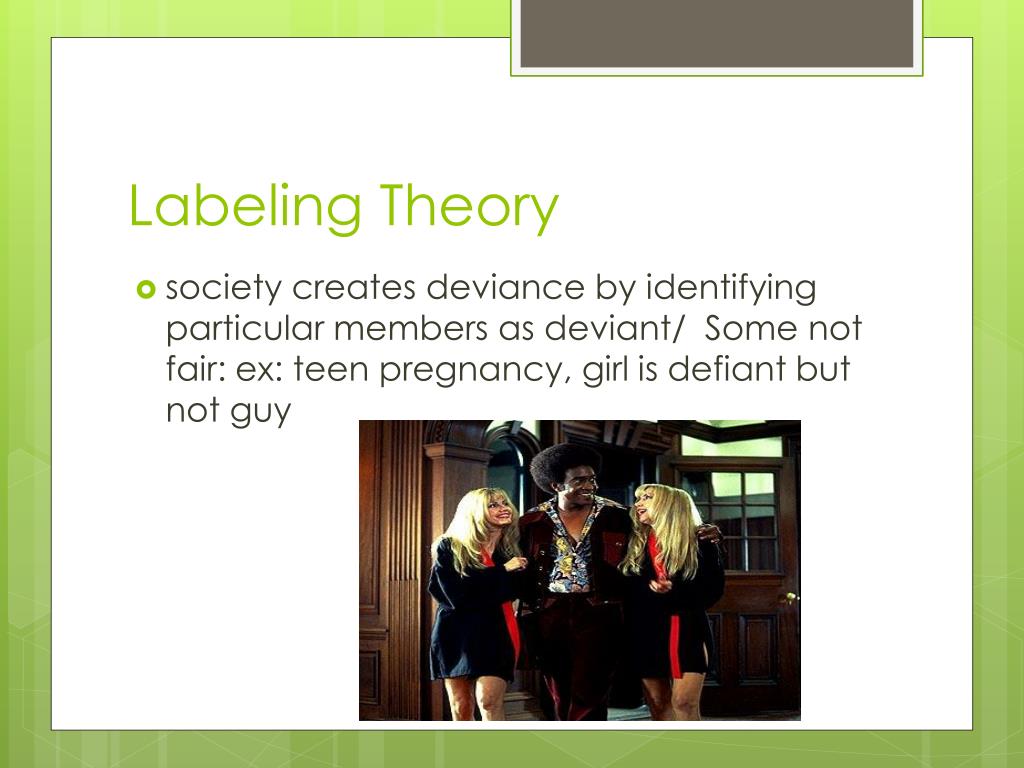 Labeling Theory

society creates deviance by identifying particular members as deviant/ Some not fair: ex: teen pregnancy, girl is defiant but not guy